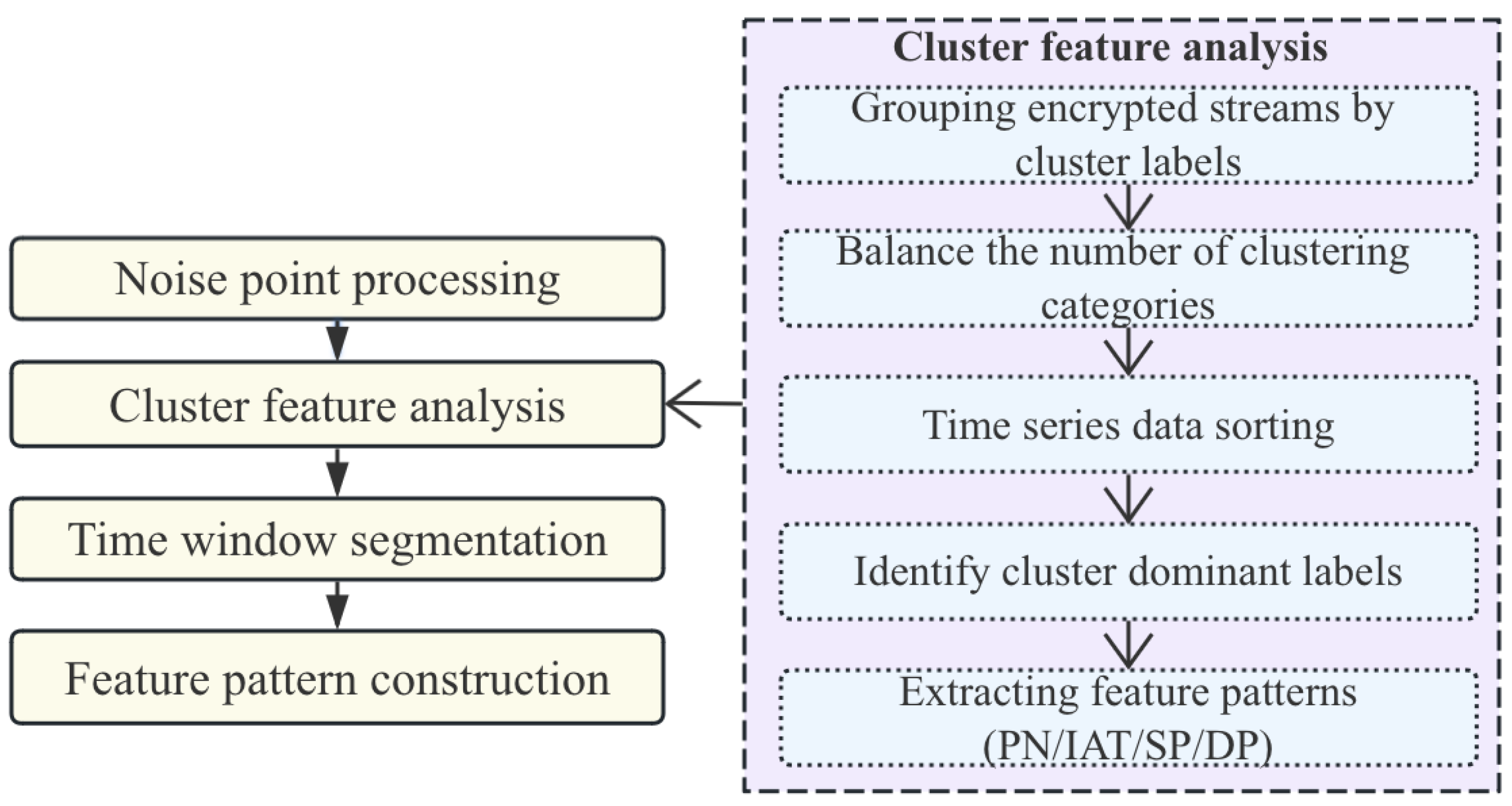 Noise point processing

Cluster feature analysis

Time window segmentation

Feature pattern construction

Cluster feature analysis

Grouping encrypted streams by cluster labels

Balance the number of clustering categories

Time series data sorting

Identify cluster dominant labels

Extracting feature patterns (PN/IAT/SP/DP)